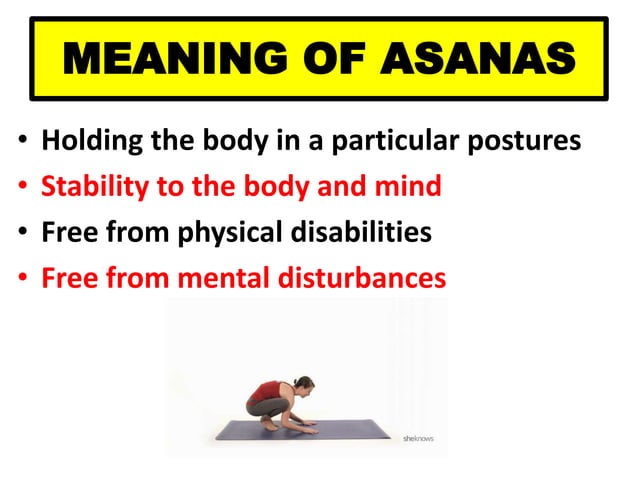 MEANING OF ASANAS

• Holding the body in a particular postures
• Stability to the body and mind
• Free from physical disabilities
• Free from mental disturbances

sheknows